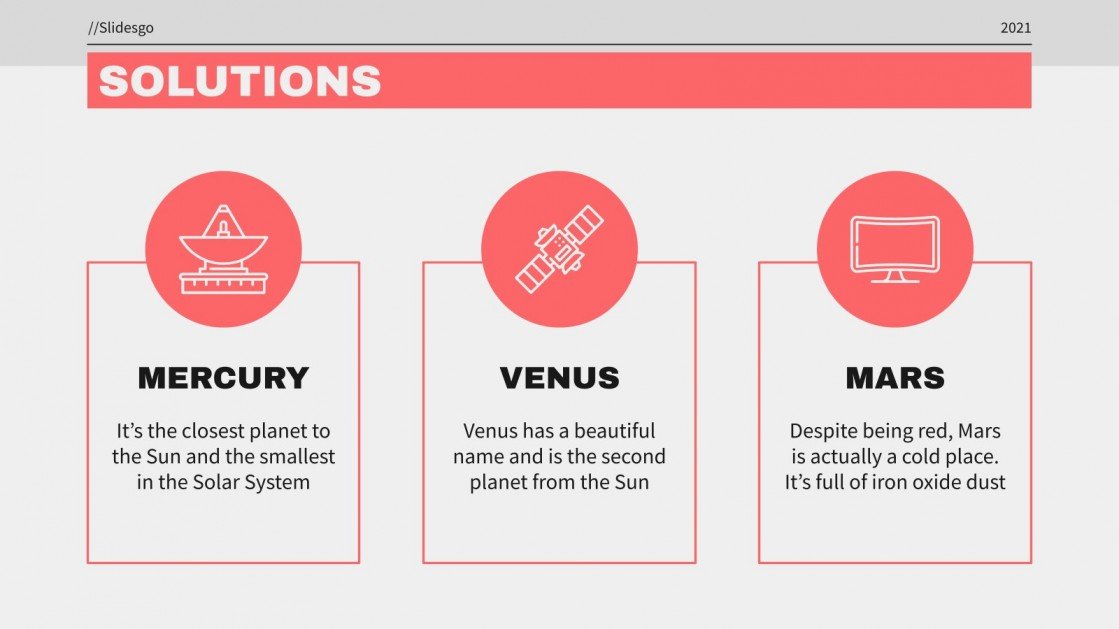 //Slidesgo

2021

SOLUTIONS

MERCURY

It’s the closest planet to the Sun and the smallest in the Solar System

VENUS

Venus has a beautiful name and is the second planet from the Sun

MARS

Despite being red, Mars is actually a cold place. It’s full of iron oxide dust